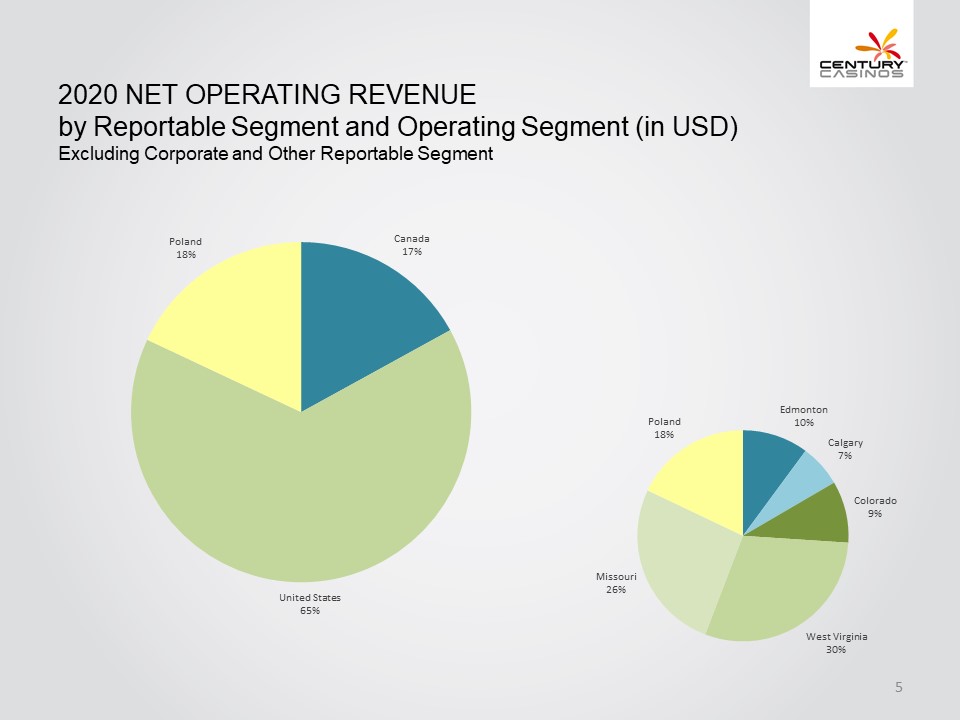 CENTURY CASINOS

2020 NET OPERATING REVENUE
by Reportable Segment and Operating Segment (in USD)
Excluding Corporate and Other Reportable Segment

Poland
18%

Canada
17%

United States
65%

Poland
18%

Edmonton
10%

Calgary
7%

Colorado
9%

West Virginia
30%

Missouri
26%

5